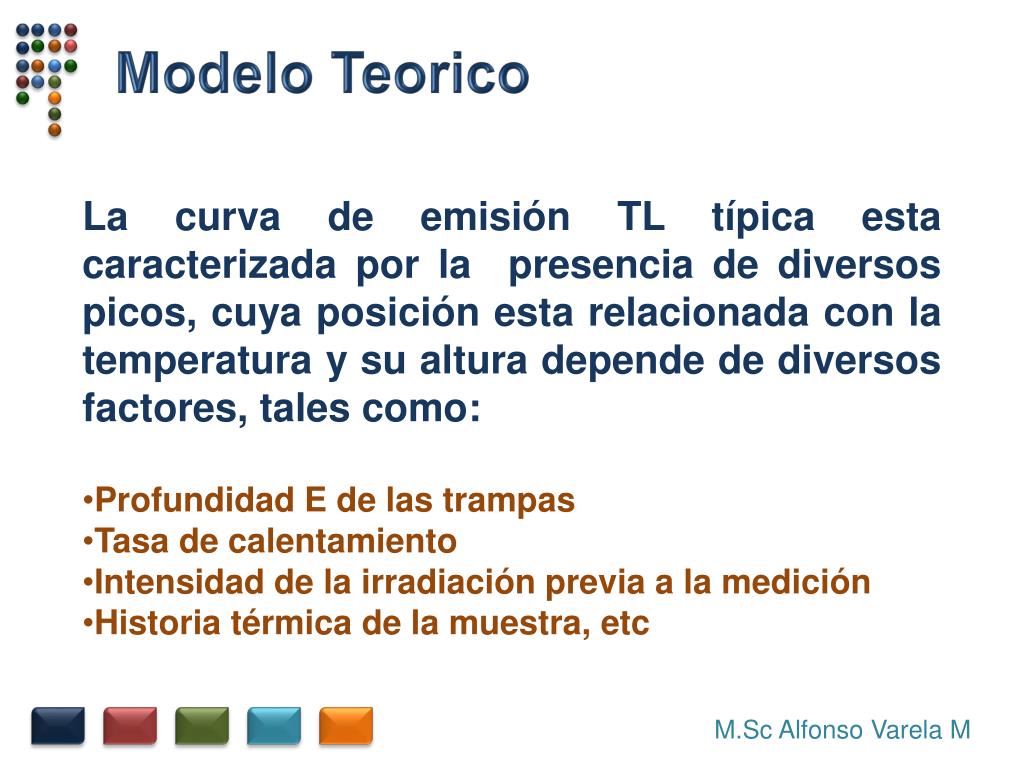 Modelo Teorico

La curva de emisión TL típica esta caracterizada por la presencia de diversos picos, cuya posición esta relacionada con la temperatura y su altura depende de diversos factores, tales como:

•Profundidad E de las trampas
•Tasa de calentamiento
•Intensidad de la irradiación previa a la medición
•Historia térmica de la muestra, etc

M.Sc Alfonso Varela M